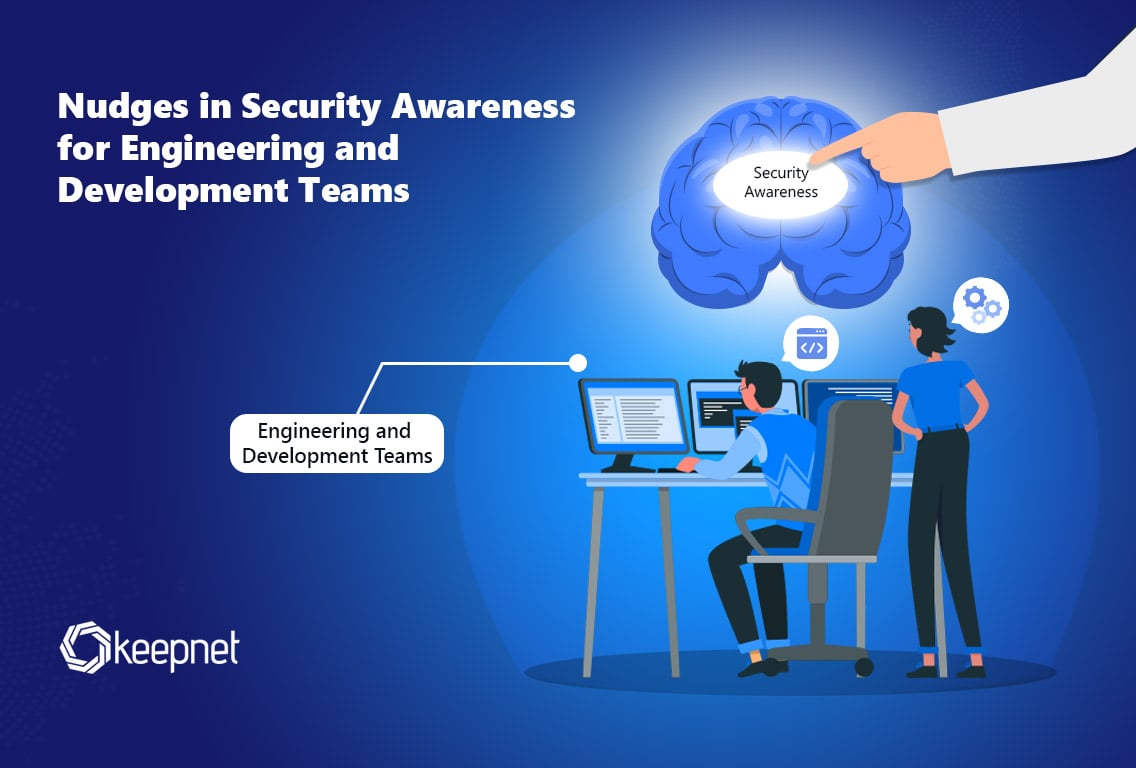 Nudges in Security Awareness for Engineering and Development Teams

Security Awareness

</>

Engineering and Development Teams

keepnet